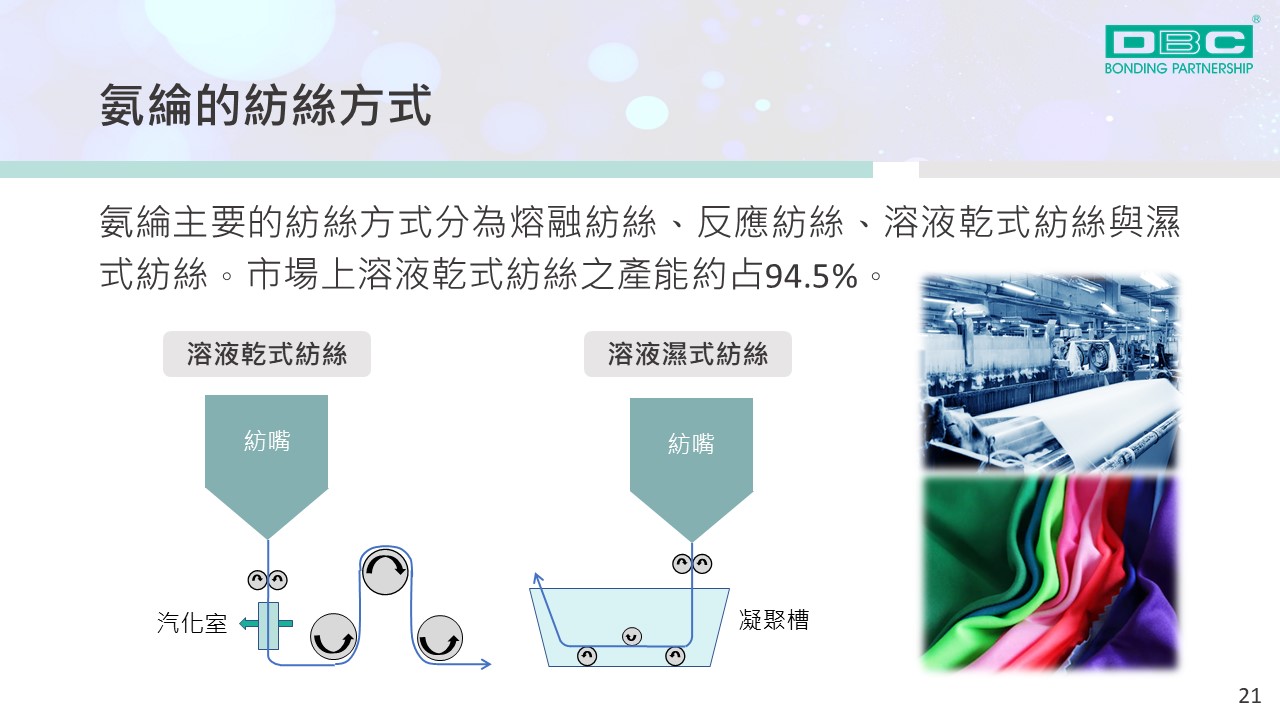 DBC®
BONDING PARTNERSHIP

氨綸的紡絲方式

氨綸主要的紡絲方式分為熔融紡絲、反應紡絲、溶液乾式紡絲與濕式紡絲。市場上溶液乾式紡絲之產能約占94.5%。

溶液乾式紡絲

紡嘴

汽化室

溶液濕式紡絲

紡嘴

凝聚槽

21